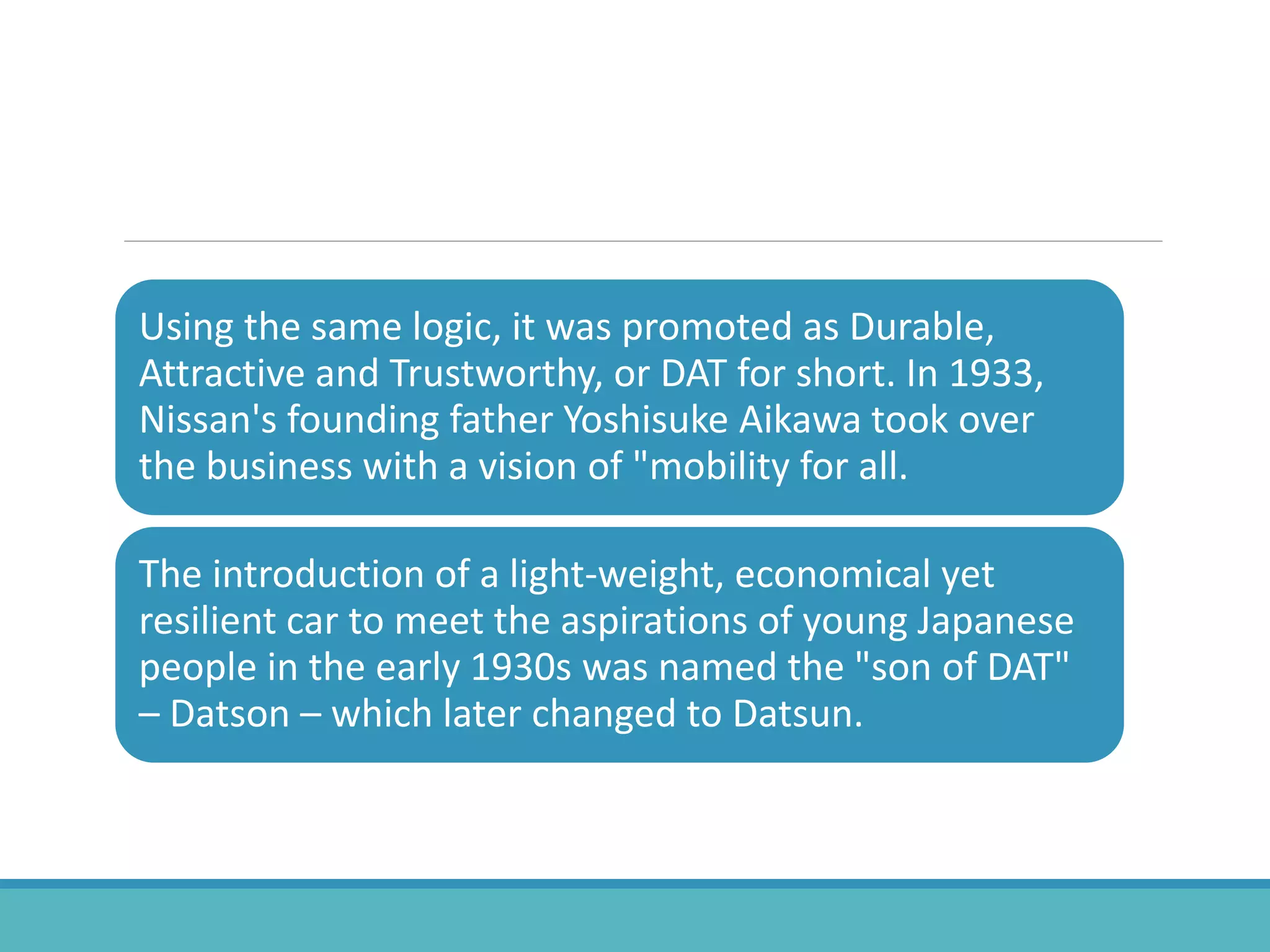 Using the same logic, it was promoted as Durable, Attractive and Trustworthy, or DAT for short. In 1933, Nissan's founding father Yoshisuke Aikawa took over the business with a vision of "mobility for all.

The introduction of a light-weight, economical yet resilient car to meet the aspirations of young Japanese people in the early 1930s was named the "son of DAT" – Datson – which later changed to Datsun.